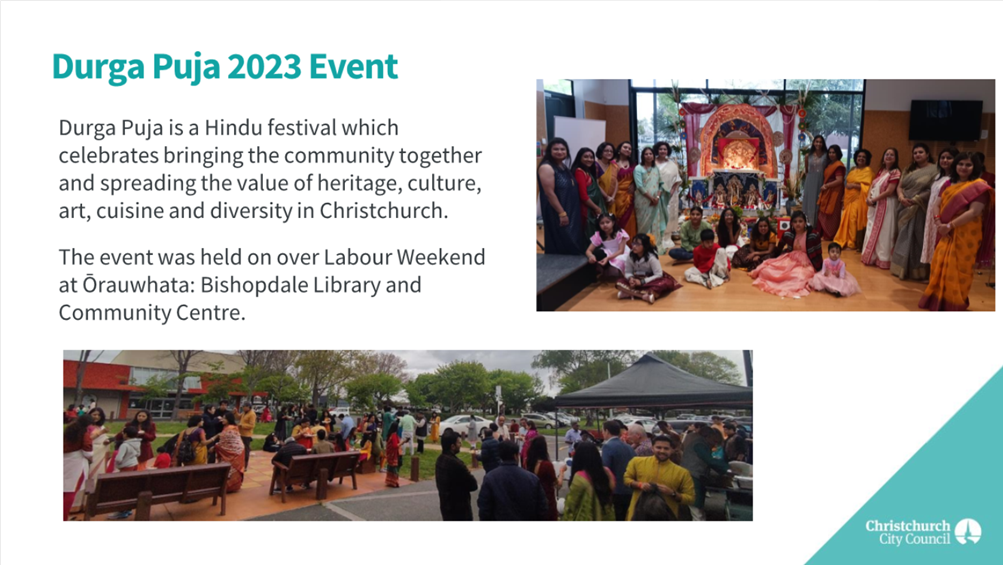 Durga Puja 2023 Event

Durga Puja is a Hindu festival which celebrates bringing the community together and spreading the value of heritage, culture, art, cuisine and diversity in Christchurch.

The event was held on over Labour Weekend at Ōrauwhata: Bishopdale Library and Community Centre.

Christchurch City Council